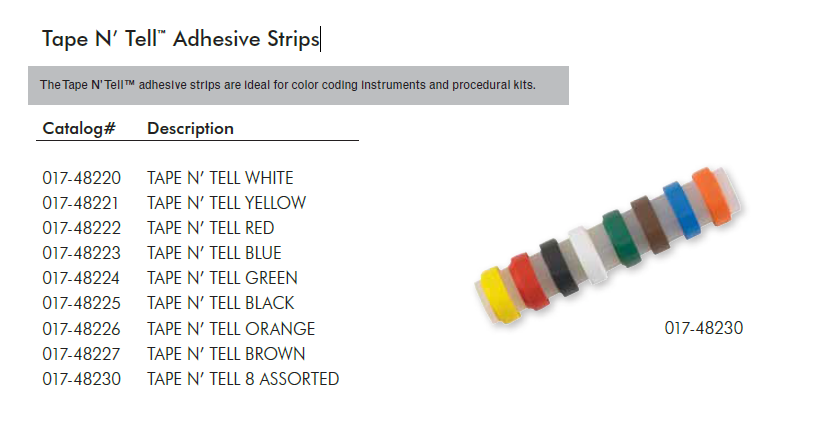 Tape N' Tell™ Adhesive Strips

The Tape N' Tell™ adhesive strips are ideal for color coding instruments and procedural kits.

| Catalog# | Description |
|---|---|
| 017-48220 | TAPE N' TELL WHITE |
| 017-48221 | TAPE N' TELL YELLOW |
| 017-48222 | TAPE N' TELL RED |
| 017-48223 | TAPE N' TELL BLUE |
| 017-48224 | TAPE N' TELL GREEN |
| 017-48225 | TAPE N' TELL BLACK |
| 017-48226 | TAPE N' TELL ORANGE |
| 017-48227 | TAPE N' TELL BROWN |
| 017-48230 | TAPE N' TELL 8 ASSORTED |

017-48230